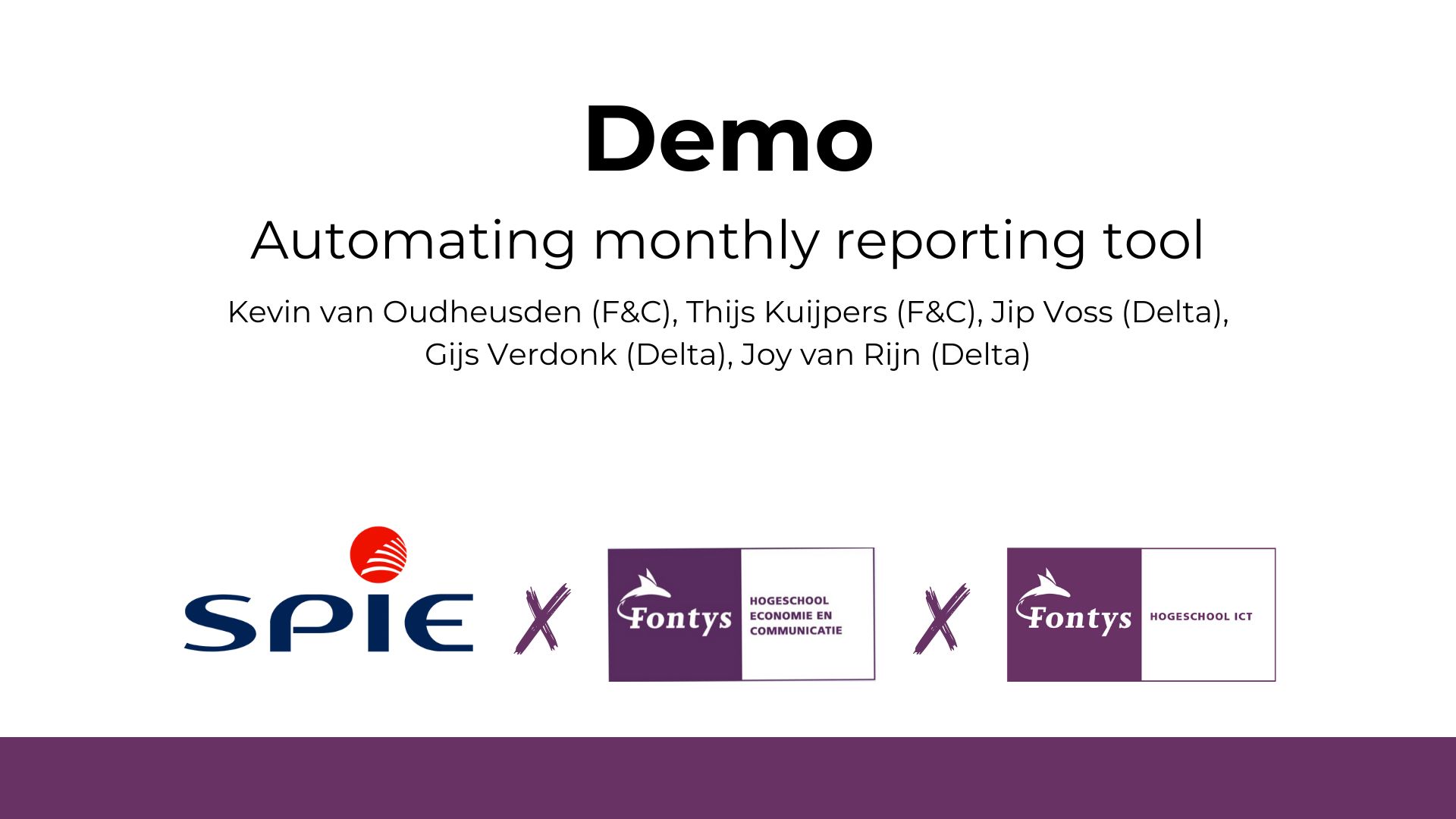 Demo

Automating monthly reporting tool

Kevin van Oudheusden (F&C), Thijs Kuijpers (F&C), Jip Voss (Delta), Gijs Verdonk (Delta), Joy van Rijn (Delta)

SPIE X Fontys HOGESCHOOL ECONOMIE EN COMMUNICATIE X Fontys HOGESCHOOL ICT